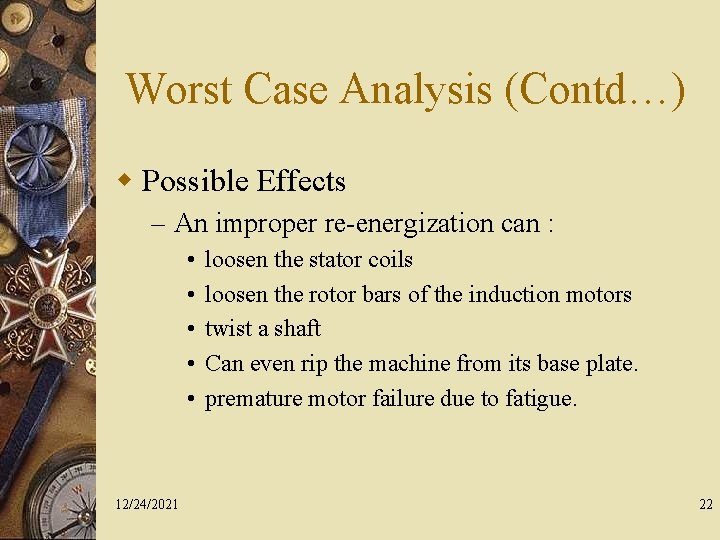 Worst Case Analysis (Contd…)

Possible Effects

– An improper re-energization can :

• loosen the stator coils
• loosen the rotor bars of the induction motors
• twist a shaft
• Can even rip the machine from its base plate.
• premature motor failure due to fatigue.

12/24/2021

22